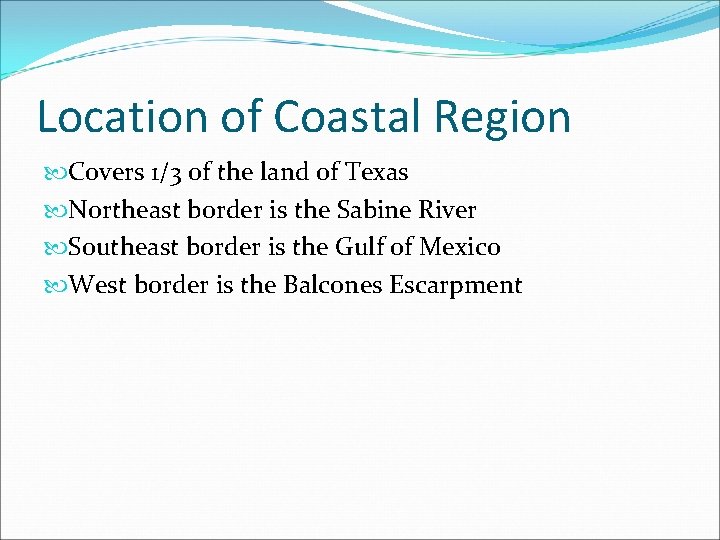 Location of Coastal Region

Covers 1/3 of the land of Texas
Northeast border is the Sabine River
Southeast border is the Gulf of Mexico
West border is the Balcones Escarpment